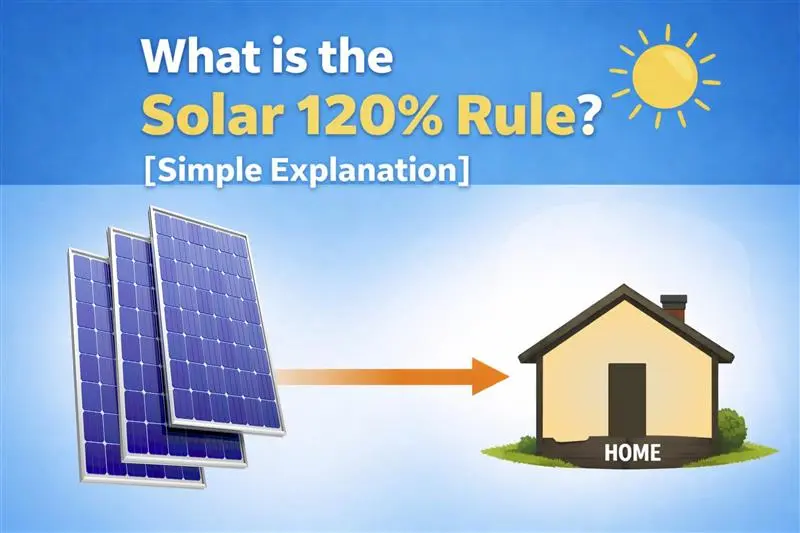 What is the Solar 120% Rule?
[Simple Explanation]

HOME